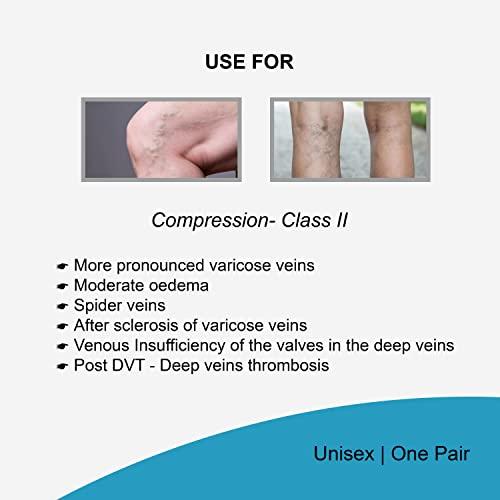 USE FOR

Compression- Class II

☛ More pronounced varicose veins
☛ Moderate oedema
☛ Spider veins
☛ After sclerosis of varicose veins
☛ Venous Insufficiency of the valves in the deep veins
☛ Post DVT - Deep veins thrombosis

Unisex | One Pair